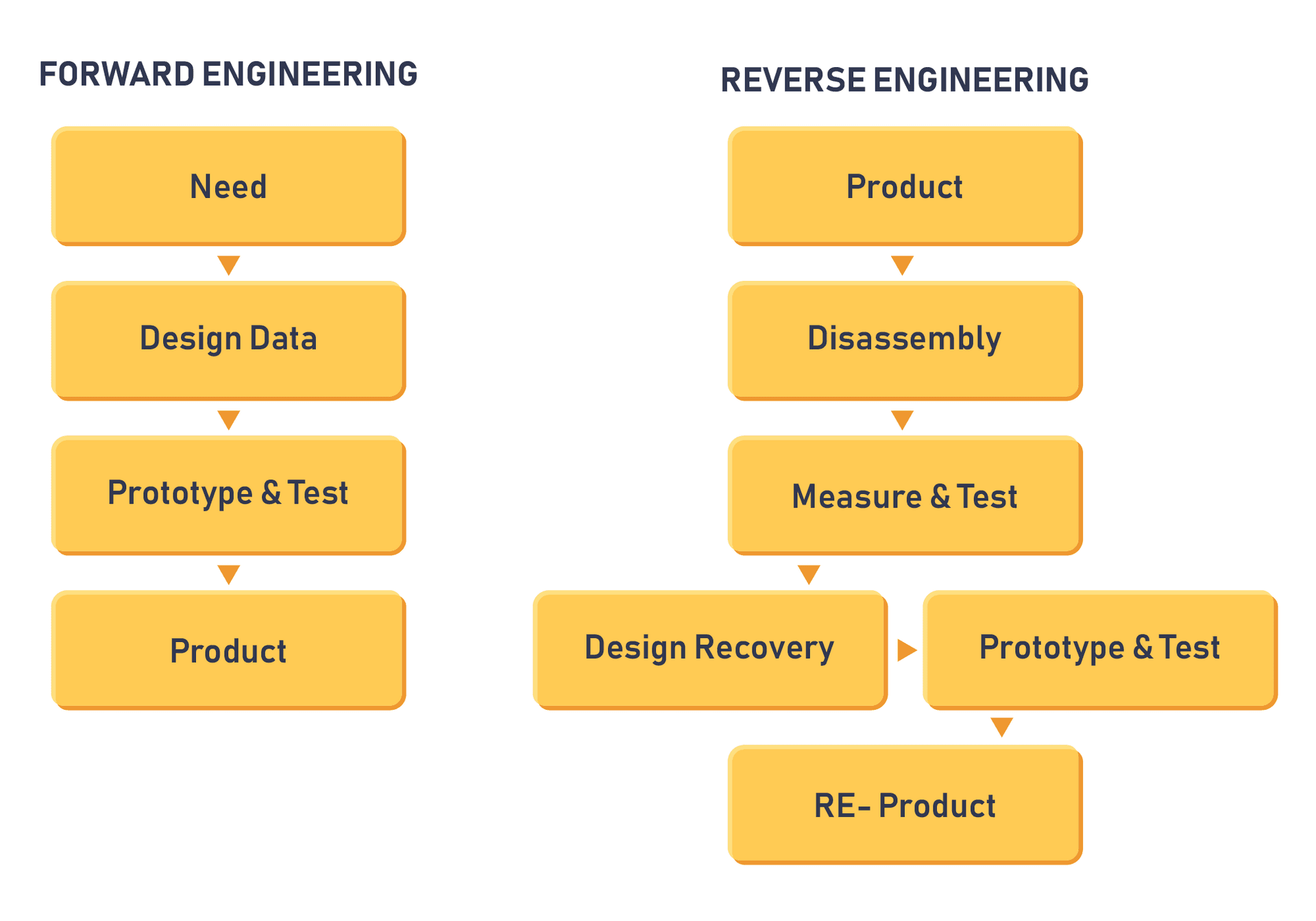 FORWARD ENGINEERING

Need

Design Data

Prototype & Test

Product

REVERSE ENGINEERING

Product

Disassembly

Measure & Test

Design Recovery

Prototype & Test

RE- Product